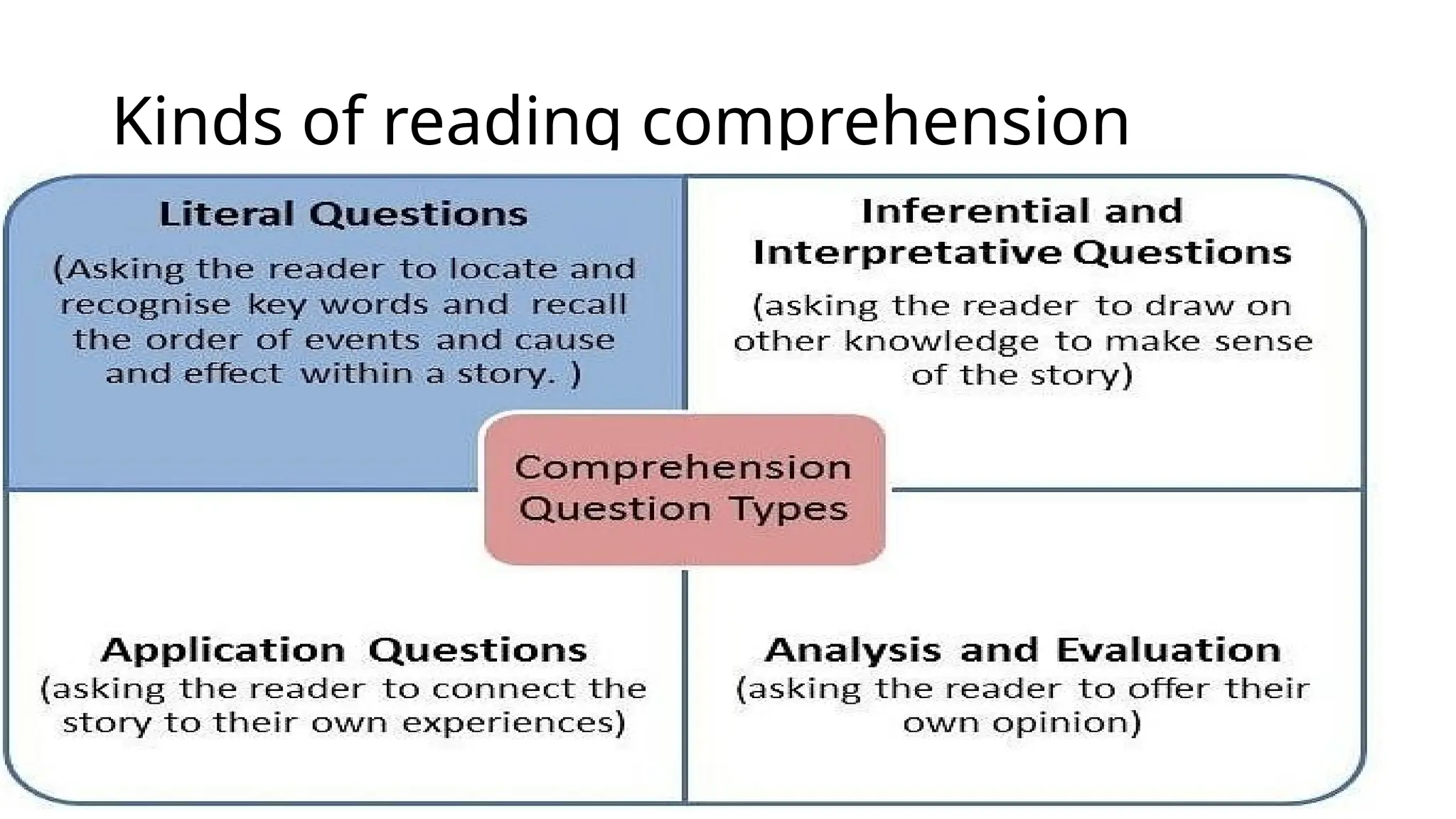 Kinds of reading comprehension

Literal Questions

(Asking the reader to locate and recognise key words and recall the order of events and cause and effect within a story. )

Inferential and Interpretative Questions

(asking the reader to draw on other knowledge to make sense of the story)

Comprehension Question Types

Application Questions

(asking the reader to connect the story to their own experiences)

Analysis and Evaluation

(asking the reader to offer their own opinion)